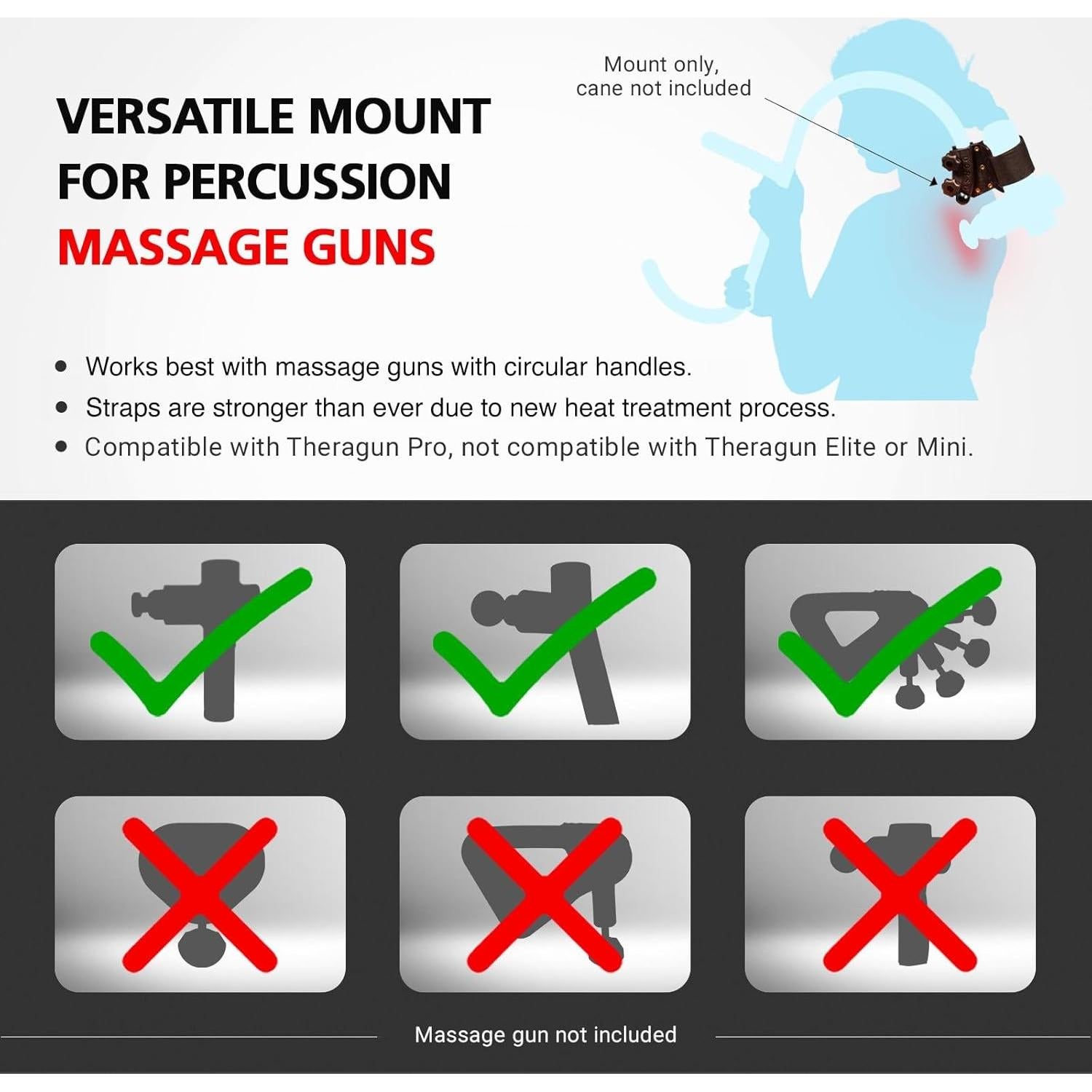 VERSATILE MOUNT FOR PERCUSSION MASSAGE GUNS

Mount only, cane not included

• Works best with massage guns with circular handles.
• Straps are stronger than ever due to new heat treatment process.
• Compatible with Theragun Pro, not compatible with Theragun Elite or Mini.

Massage gun not included